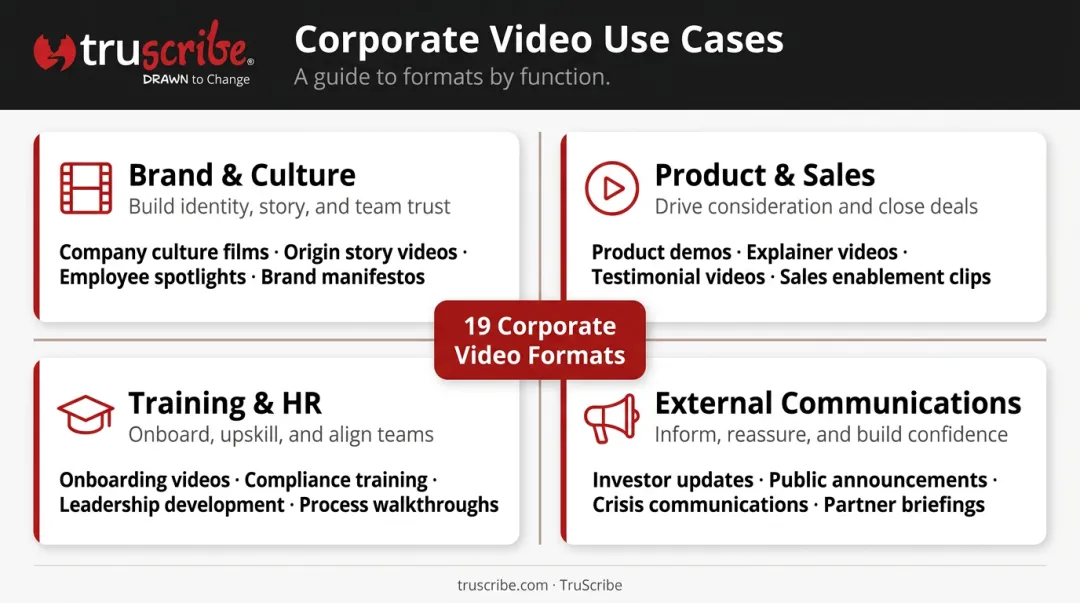 truscribe®
DRAWN to Change

Corporate Video Use Cases
A guide to formats by function.

Brand & Culture
Build identity, story, and team trust

Company culture films · Origin story videos · Employee spotlights · Brand manifestos

Product & Sales
Drive consideration and close deals

Product demos · Explainer videos · Testimonial videos · Sales enablement clips

19 Corporate Video Formats

Training & HR
Onboard, upskill, and align teams

Onboarding videos · Compliance training · Leadership development · Process walkthroughs

External Communications
Inform, reassure, and build confidence

Investor updates · Public announcements · Crisis communications · Partner briefings

truscribe.com · TruScribe